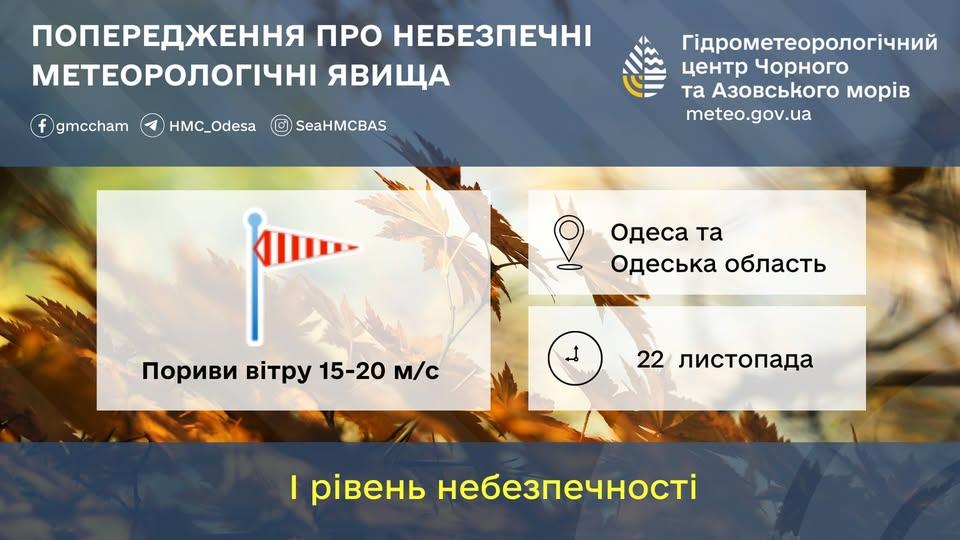 ПОПЕРЕДЖЕННЯ ПРО НЕБЕЗПЕЧНІ МЕТЕОРОЛОГІЧНІ ЯВИЩА

gmccham HMC_Odesa SeaHMCBAS

Гідрометеорологічний центр Чорного та Азовського морів
meteo.gov.ua

Пориви вітру 15-20 м/с

Одеса та Одеська область

22 листопада

І рівень небезпечності